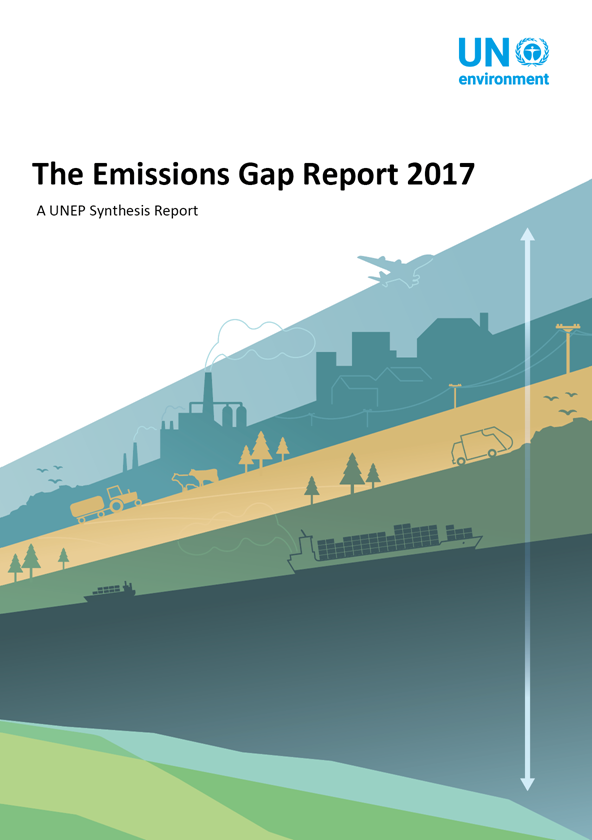 UN environment

The Emissions Gap Report 2017

A UNEP Synthesis Report